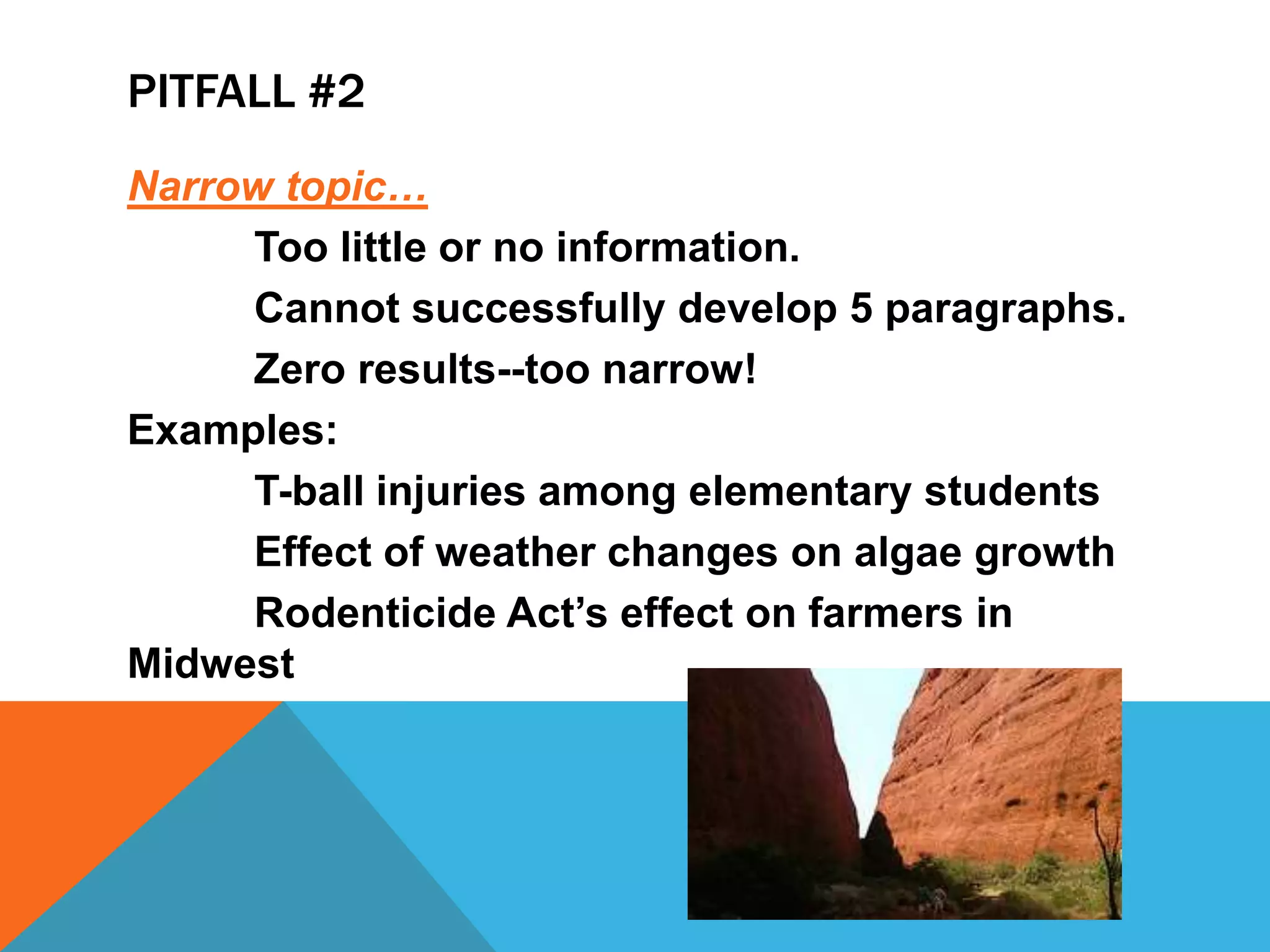 PITFALL #2

Narrow topic…

Too little or no information.

Cannot successfully develop 5 paragraphs.

Zero results--too narrow!

Examples:

T-ball injuries among elementary students

Effect of weather changes on algae growth

Rodenticide Act’s effect on farmers in Midwest